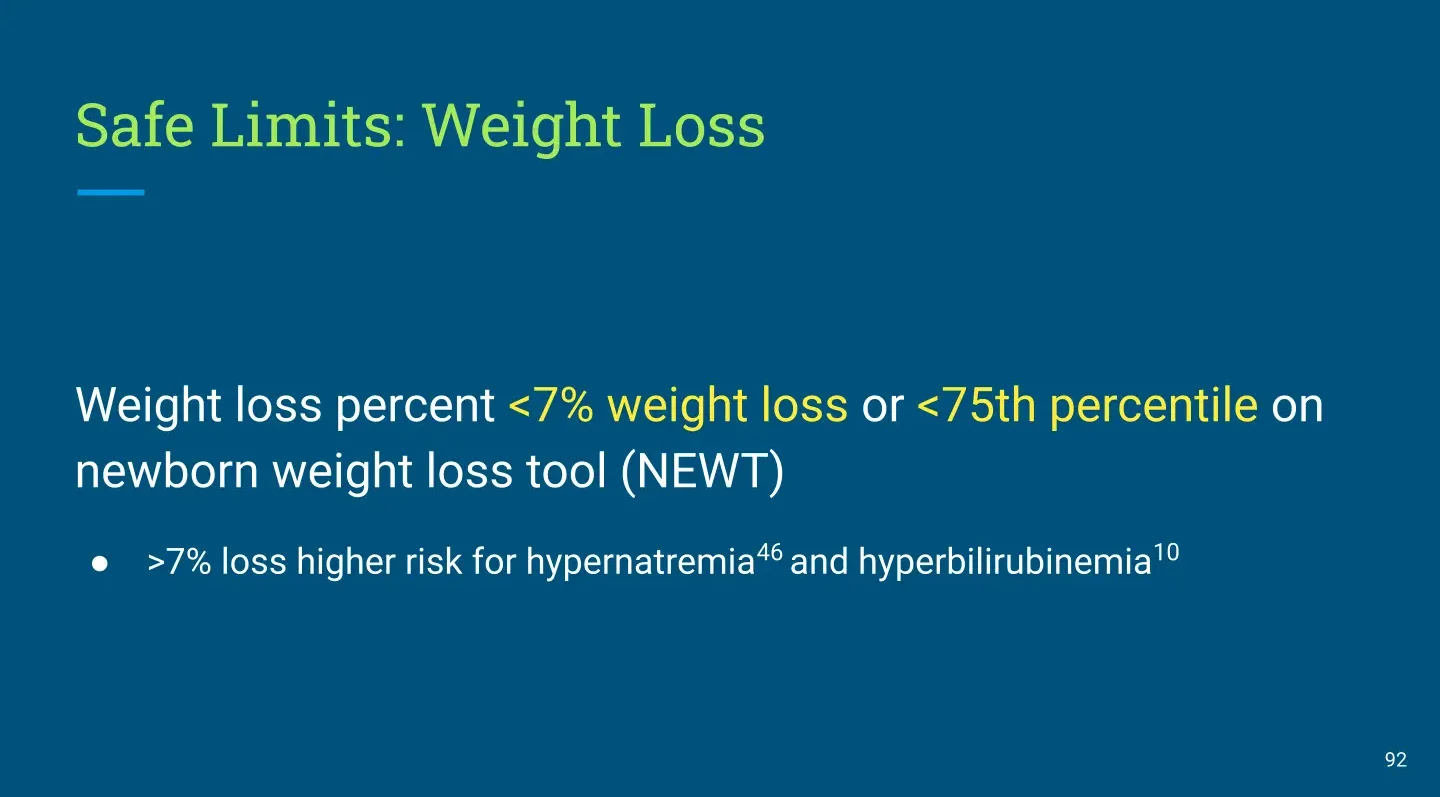 Safe Limits: Weight Loss

Weight loss percent <7% weight loss or <75th percentile on newborn weight loss tool (NEWT)

● >7% loss higher risk for hypernatremia$^{46}$ and hyperbilirubinemia$^{10}$

92